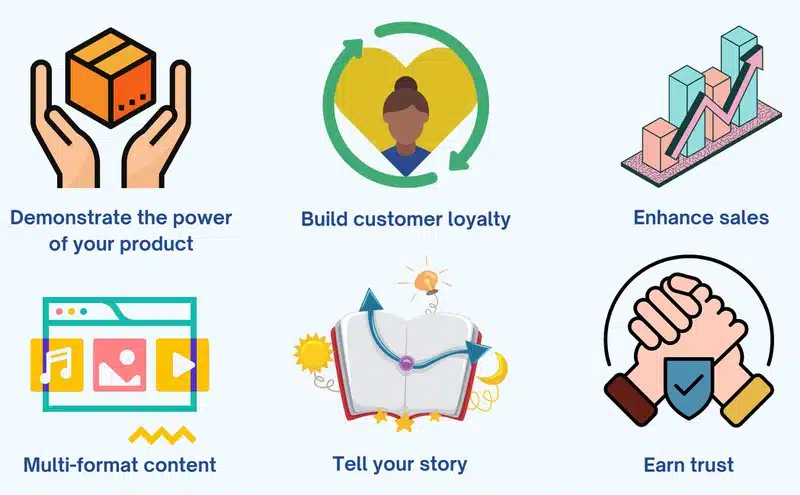 Demonstrate the power of your product

Build customer loyalty

Enhance sales

Multi-format content

Tell your story

Earn trust